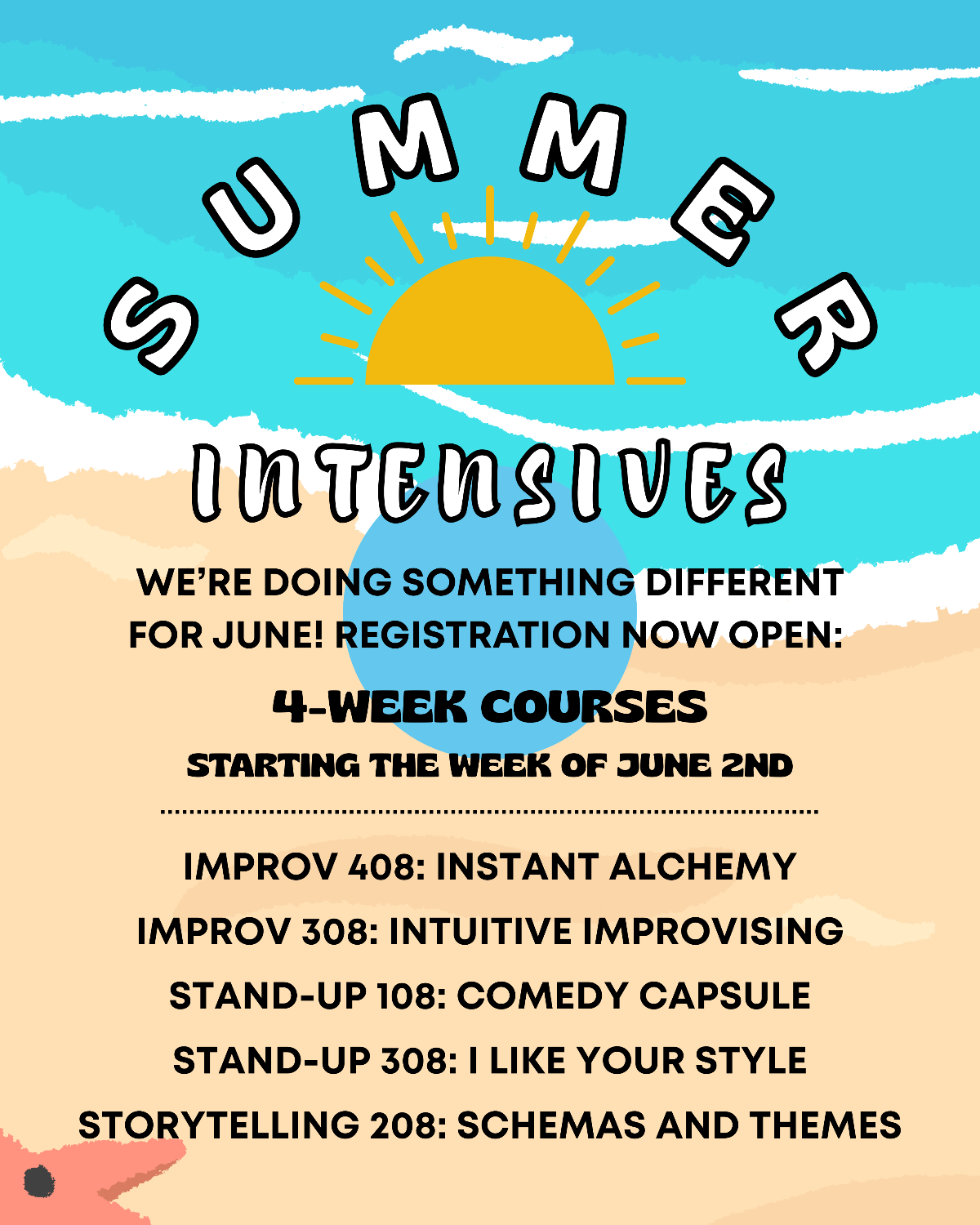 SUMMER

INTENSIVES

WE'RE DOING SOMETHING DIFFERENT FOR JUNE! REGISTRATION NOW OPEN:

4-WEEK COURSES

STARTING THE WEEK OF JUNE 2ND

IMPROV 408: INSTANT ALCHEMY

IMPROV 308: INTUITIVE IMPROVISING

STAND-UP 108: COMEDY CAPSULE

STAND-UP 308: I LIKE YOUR STYLE

STORYTELLING 208: SCHEMAS AND THEMES